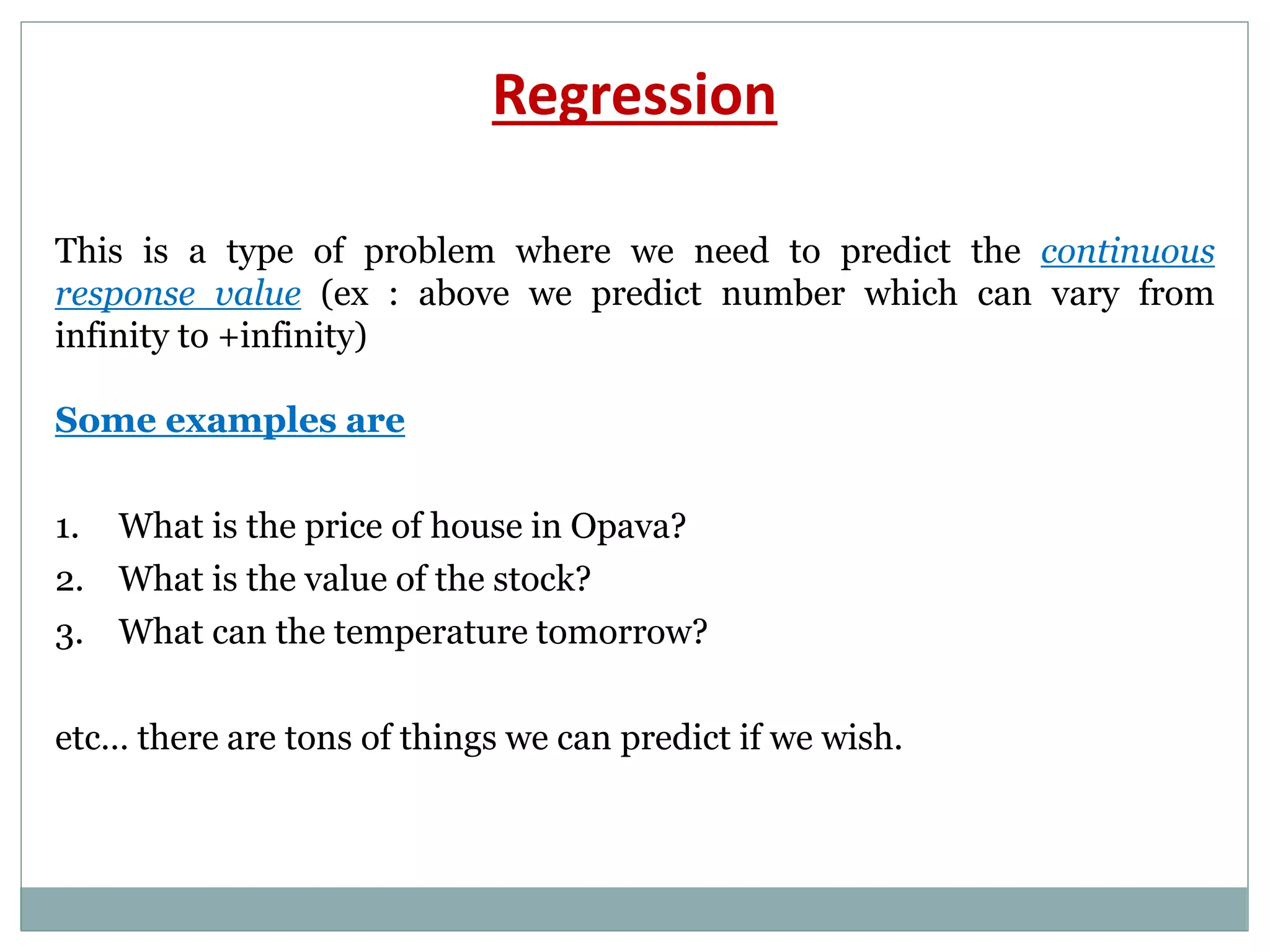 Regression

This is a type of problem where we need to predict the continuous response value (ex : above we predict number which can vary from infinity to +infinity)

Some examples are

1. What is the price of house in Opava?
2. What is the value of the stock?
3. What can the temperature tomorrow?

etc… there are tons of things we can predict if we wish.